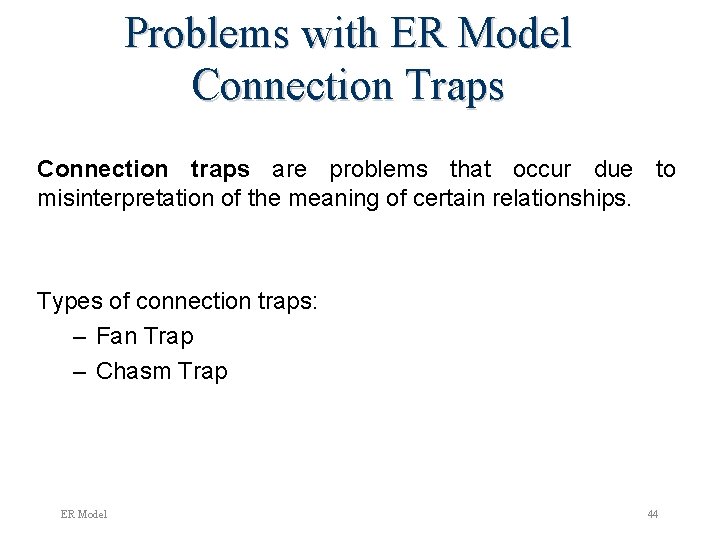 Problems with ER Model
Connection Traps

Connection traps are problems that occur due to misinterpretation of the meaning of certain relationships.

Types of connection traps:
– Fan Trap
– Chasm Trap

ER Model

44